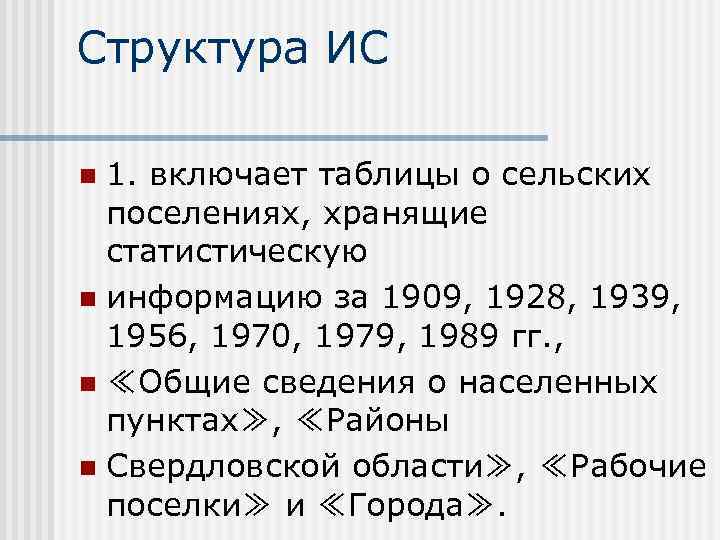 Структура ИС

1. включает таблицы о сельских поселениях, хранящие статистическую

информацию за 1909, 1928, 1939, 1956, 1970, 1979, 1989 гг.,

≪Общие сведения о населенных пунктах≫, ≪Районы

Свердловской области≫, ≪Рабочие поселки≫ и ≪Города≫.